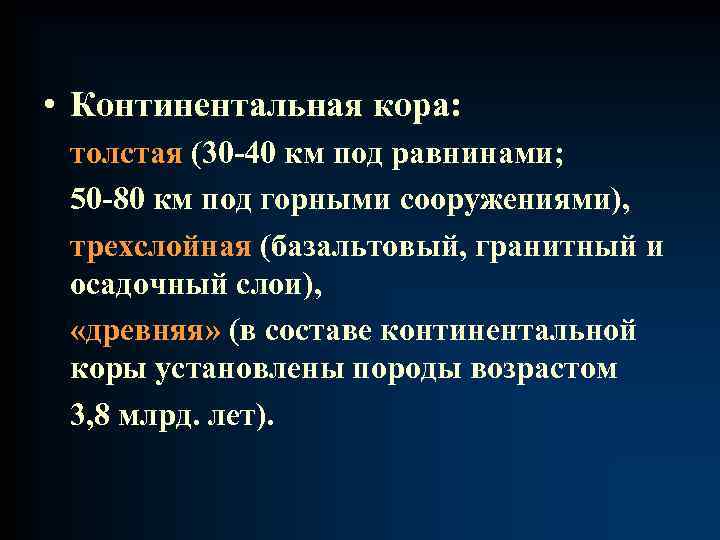 • Континентальная кора:

толстая (30-40 км под равнинами;

50-80 км под горными сооружениями),

трехслойная (базальтовый, гранитный и осадочный слои),

«древняя» (в составе континентальной коры установлены породы возрастом

3,8 млрд. лет).